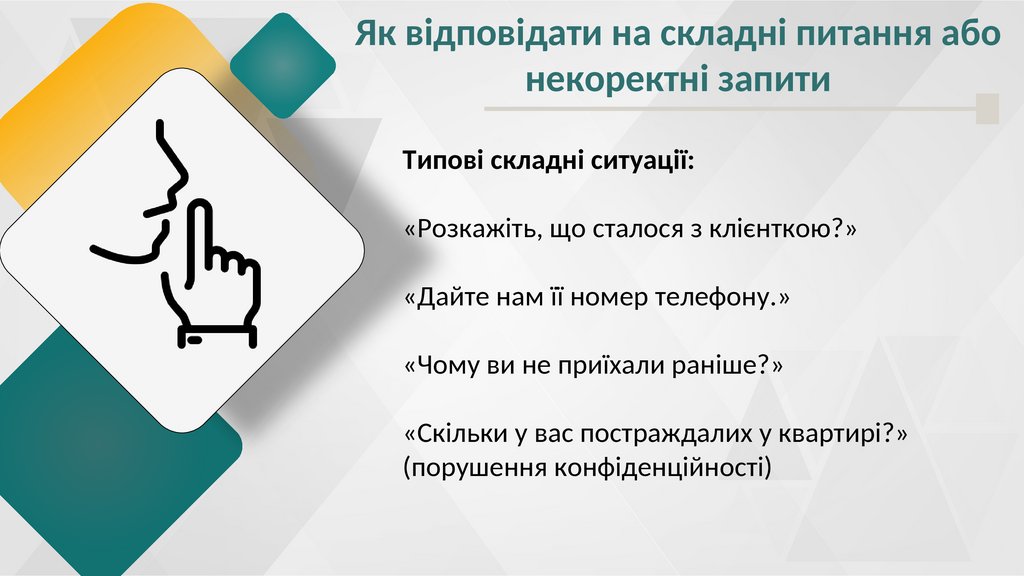 Як відповідати на складні питання або некоректні запити

Типові складні ситуації:

«Розкажіть, що сталося з клієнткою?»

«Дайте нам її номер телефону.»

«Чому ви не приїхали раніше?»

«Скільки у вас постраждалих у квартирі?» (порушення конфіденційності)